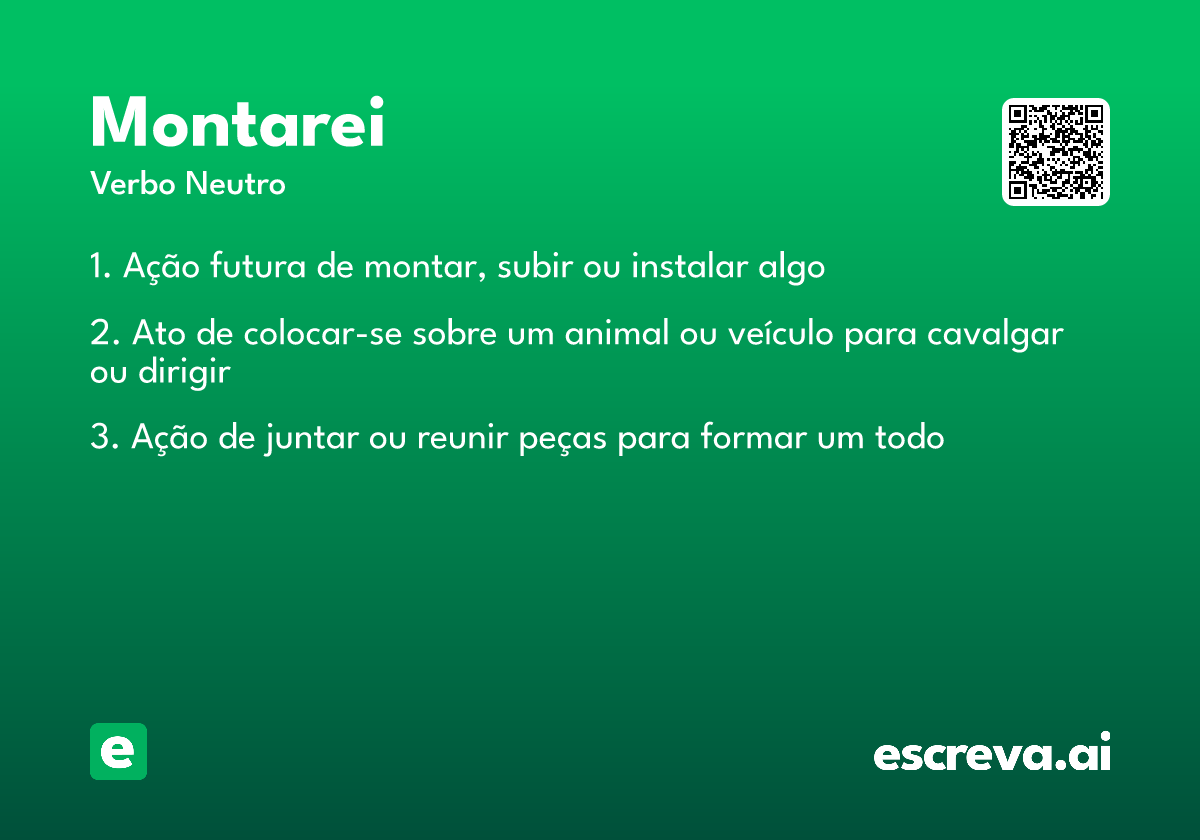 Montarei

Verbo Neutro

1. Ação futura de montar, subir ou instalar algo

2. Ato de colocar-se sobre um animal ou veículo para cavalgar ou dirigir

3. Ação de juntar ou reunir peças para formar um todo

e

escreva.ai